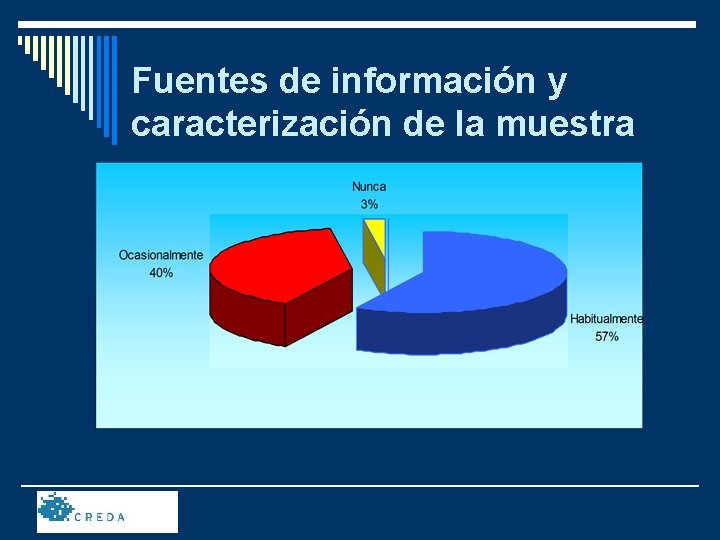 Fuentes de información y caracterización de la muestra

Nunca
3%

Ocasionalmente
40%

Habitualmente
57%

CREDA